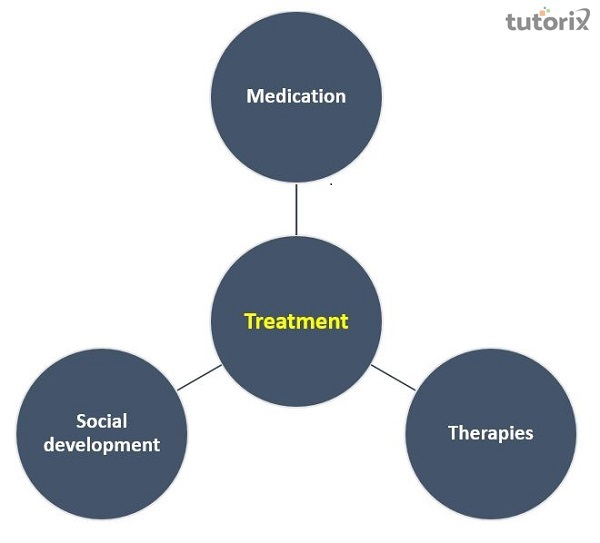 tutorix

Medication

Treatment

Social development

Therapies